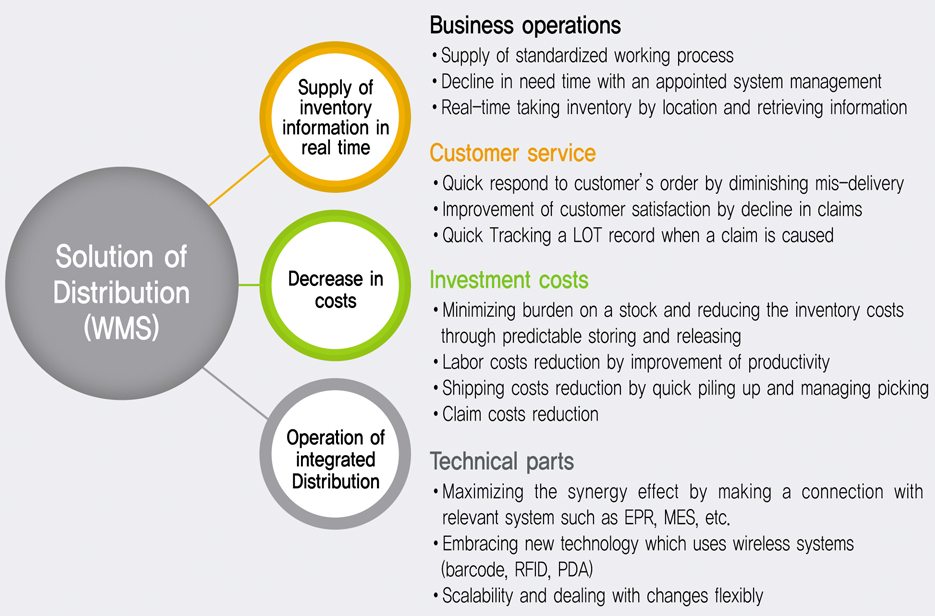 Solution of Distribution (WMS)

Supply of inventory information in real time

Decrease in costs

Operation of integrated Distribution

Business operations
• Supply of standardized working process
• Decline in need time with an appointed system management
• Real-time taking inventory by location and retrieving information

Customer service
• Quick respond to customer's order by diminishing mis-delivery
• Improvement of customer satisfaction by decline in claims
• Quick Tracking a LOT record when a claim is caused

Investment costs
• Minimizing burden on a stock and reducing the inventory costs through predictable storing and releasing
• Labor costs reduction by improvement of productivity
• Shipping costs reduction by quick piling up and managing picking
• Claim costs reduction

Technical parts
• Maximizing the synergy effect by making a connection with relevant system such as EPR, MES, etc.
• Embracing new technology which uses wireless systems (barcode, RFID, PDA)
• Scalability and dealing with changes flexibly